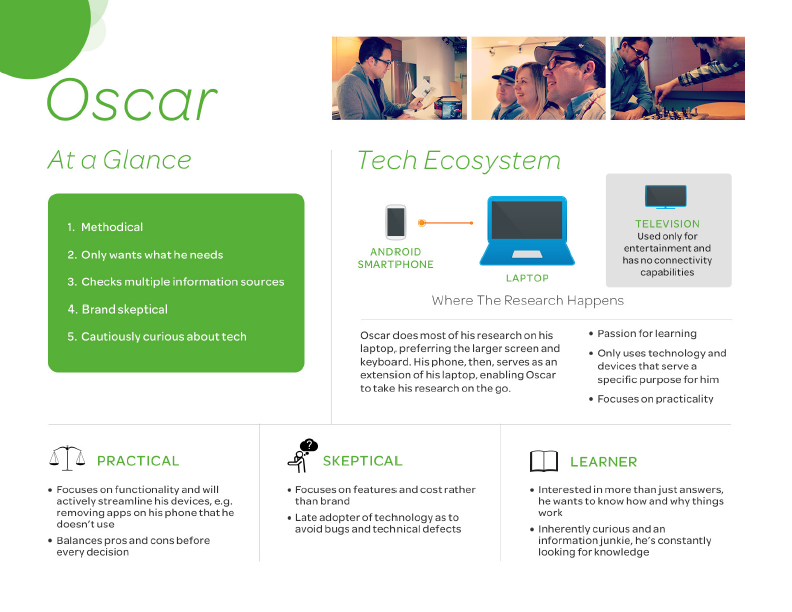 Oscar

At a Glance

1. Methodical
2. Only wants what he needs
3. Checks multiple information sources
4. Brand skeptical
5. Cautiously curious about tech

Tech Ecosystem

ANDROID SMARTPHONE

LAPTOP

TELEVISION
Used only for entertainment and has no connectivity capabilities

Where The Research Happens

Oscar does most of his research on his laptop, preferring the larger screen and keyboard. His phone, then, serves as an extension of his laptop, enabling Oscar to take his research on the go.

• Passion for learning
• Only uses technology and devices that serve a specific purpose for him
• Focuses on practicality

PRACTICAL

• Focuses on functionality and will actively streamline his devices, e.g. removing apps on his phone that he doesn't use
• Balances pros and cons before every decision

SKEPTICAL

• Focuses on features and cost rather than brand
• Late adopter of technology as to avoid bugs and technical defects

LEARNER

• Interested in more than just answers, he wants to know how and why things work
• Inherently curious and an information junkie, he's constantly looking for knowledge